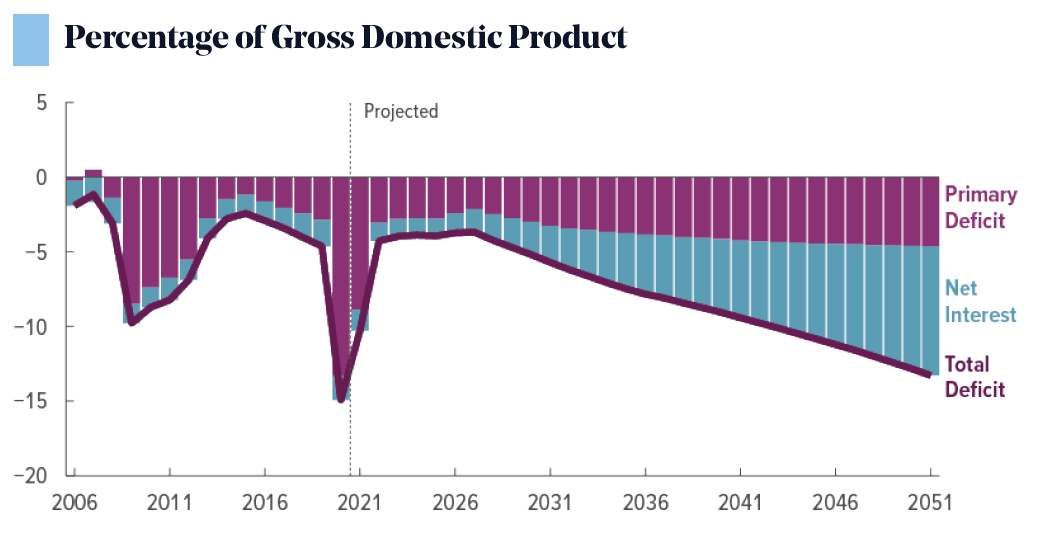 Percentage of Gross Domestic Product

5
0
-5
-10
-15
-20

Projected

Primary Deficit

Net Interest

Total Deficit

2006 2011 2016 2021 2026 2031 2036 2041 2046 2051